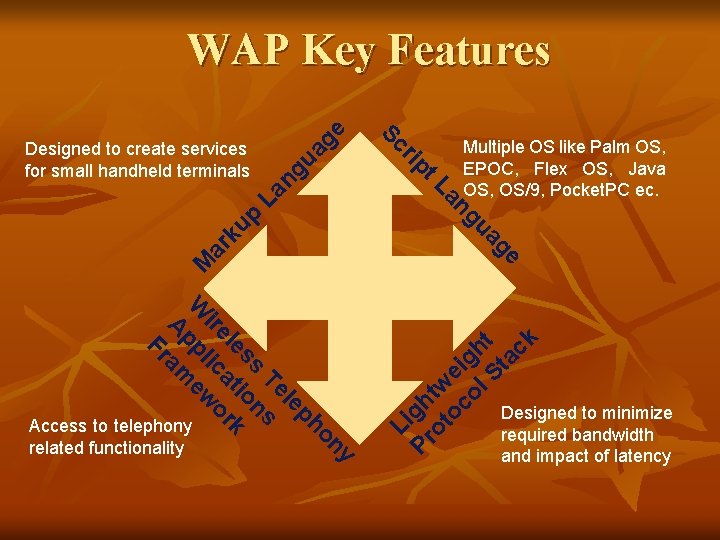 WAP Key Features

Designed to create services for small handheld terminals

Markup Language

Script Language

Multiple OS like Palm OS, EPOC, Flex OS, Java OS, OS/9, PocketPC ec.

Wireless Telephony Applications Framework

Lightweight Protocol Stack

Access to telephony related functionality

Designed to minimize required bandwidth and impact of latency